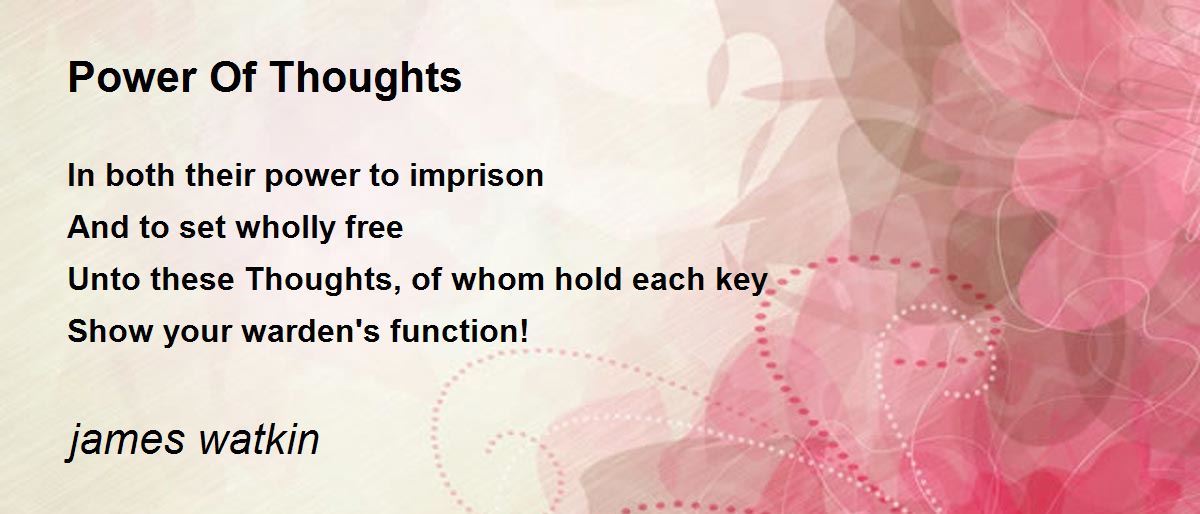 Power Of Thoughts

In both their power to imprison
And to set wholly free
Unto these Thoughts, of whom hold each key
Show your warden's function!

james watkin